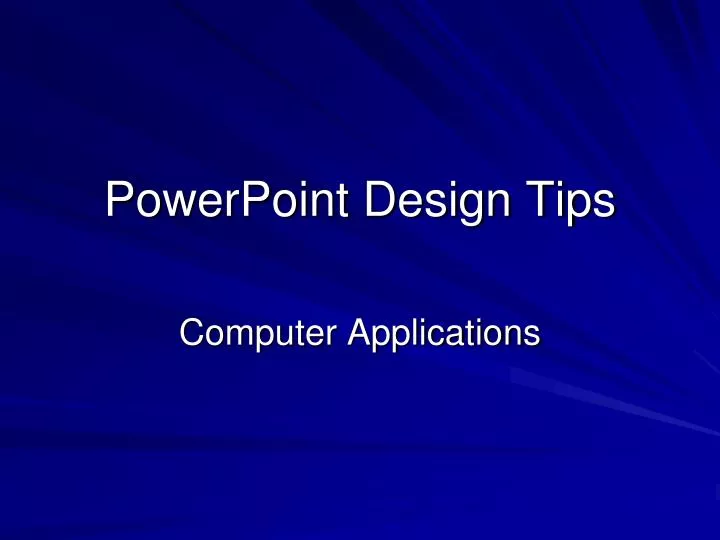 PowerPoint Design Tips

Computer Applications